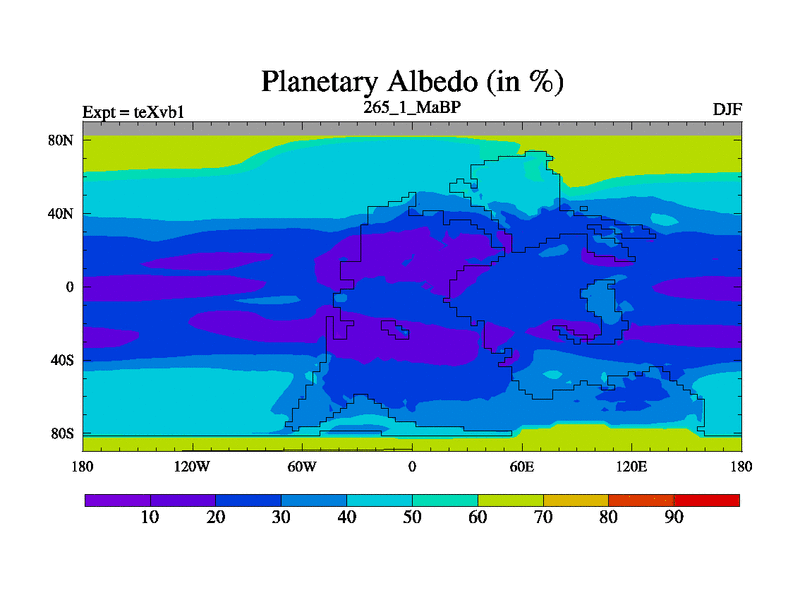 Planetary Albedo (in %)

Expt = teXvb1
265_1_MaBP
DJF

80N
40N
0
40S
80S

180
120W
60W
0
60E
120E
180

10
20
30
40
50
60
70
80
90